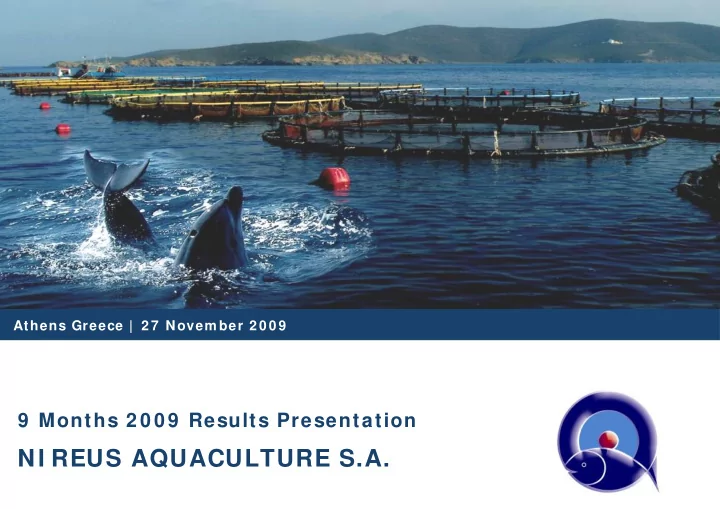 Athens Greece | 27 November 2009

9 Months 2009 Results Presentation

NIREUS AQUACULTURE S.A.